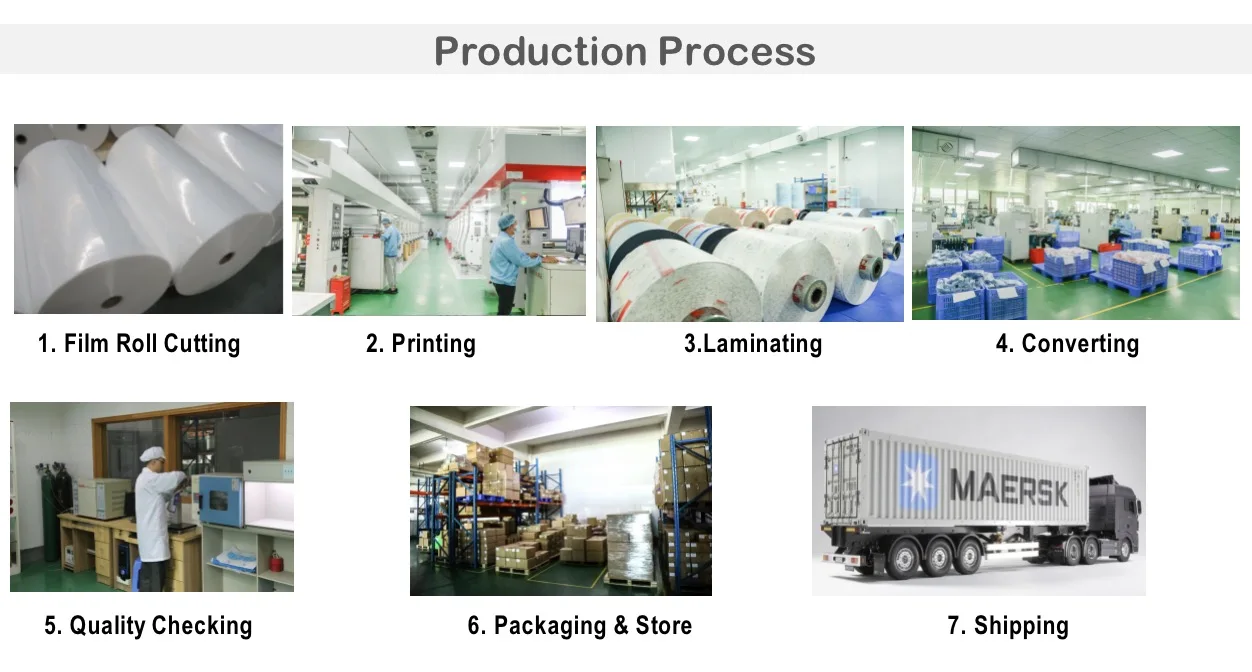 Production Process

1. Film Roll Cutting

2. Printing

3.Laminating

4. Converting

5. Quality Checking

6. Packaging & Store

MAERSK

7. Shipping